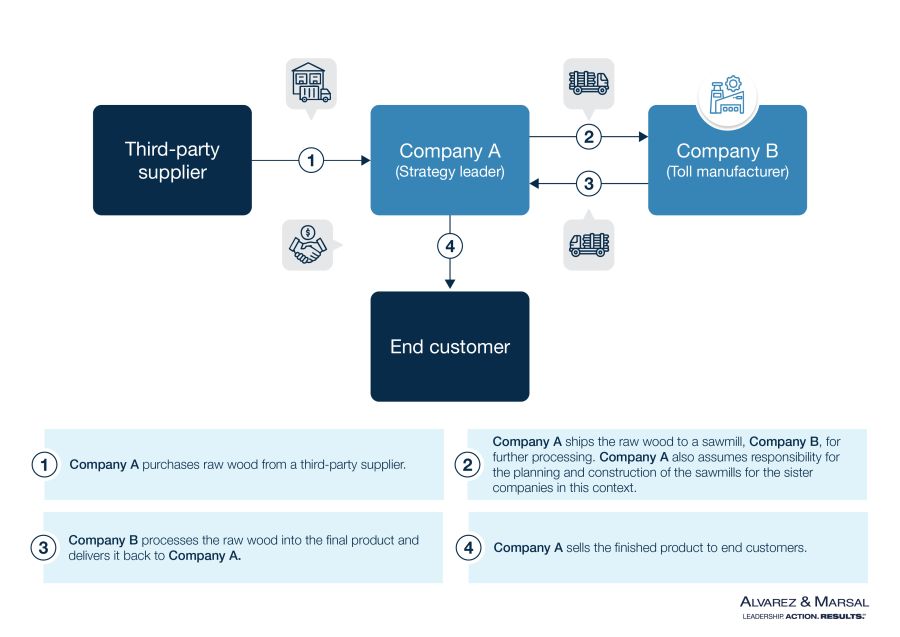 Third-party supplier

1

Company A
(Strategy leader)

2

3

Company B
(Toll manufacturer)

4

End customer

1 Company A purchases raw wood from a third-party supplier.

2 Company A ships the raw wood to a sawmill, Company B, for further processing. Company A also assumes responsibility for the planning and construction of the sawmills for the sister companies in this context.

3 Company B processes the raw wood into the final product and delivers it back to Company A.

4 Company A sells the finished product to end customers.

ALVAREZ & MARSAL
LEADERSHIP. ACTION. RESULTS.